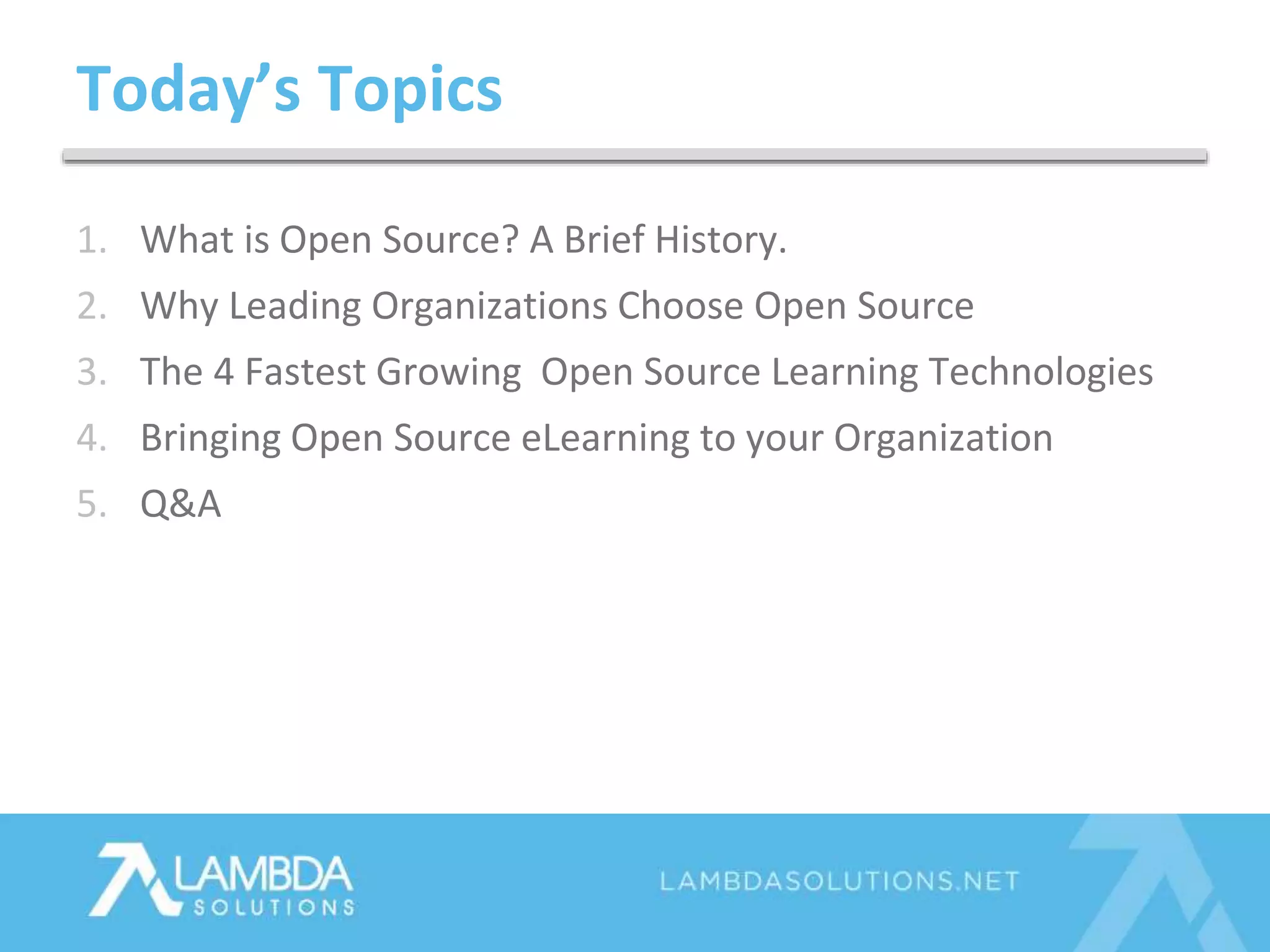 Today’s Topics

1. What is Open Source? A Brief History.
2. Why Leading Organizations Choose Open Source
3. The 4 Fastest Growing  Open Source Learning Technologies
4. Bringing Open Source eLearning to your Organization
5. Q&A

LAMBDA SOLUTIONS

LAMBDASOLUTIONS.NET